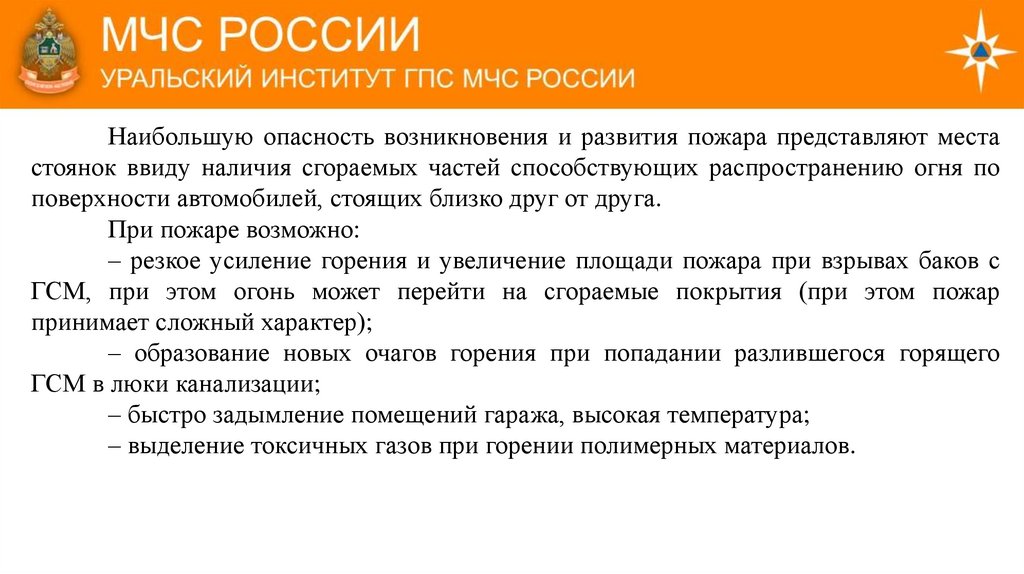 МЧС РОССИИ
УРАЛЬСКИЙ ИНСТИТУТ ГПС МЧС РОССИИ

Наибольшую опасность возникновения и развития пожара представляют места стоянок ввиду наличия сгораемых частей способствующих распространению огня по поверхности автомобилей, стоящих близко друг от друга.

При пожаре возможно:

– резкое усиление горения и увеличение площади пожара при взрывах баков с ГСМ, при этом огонь может перейти на сгораемые покрытия (при этом пожар принимает сложный характер);

– образование новых очагов горения при попадании разлившегося горящего ГСМ в люки канализации;

– быстро задымление помещений гаража, высокая температура;

– выделение токсичных газов при горении полимерных материалов.